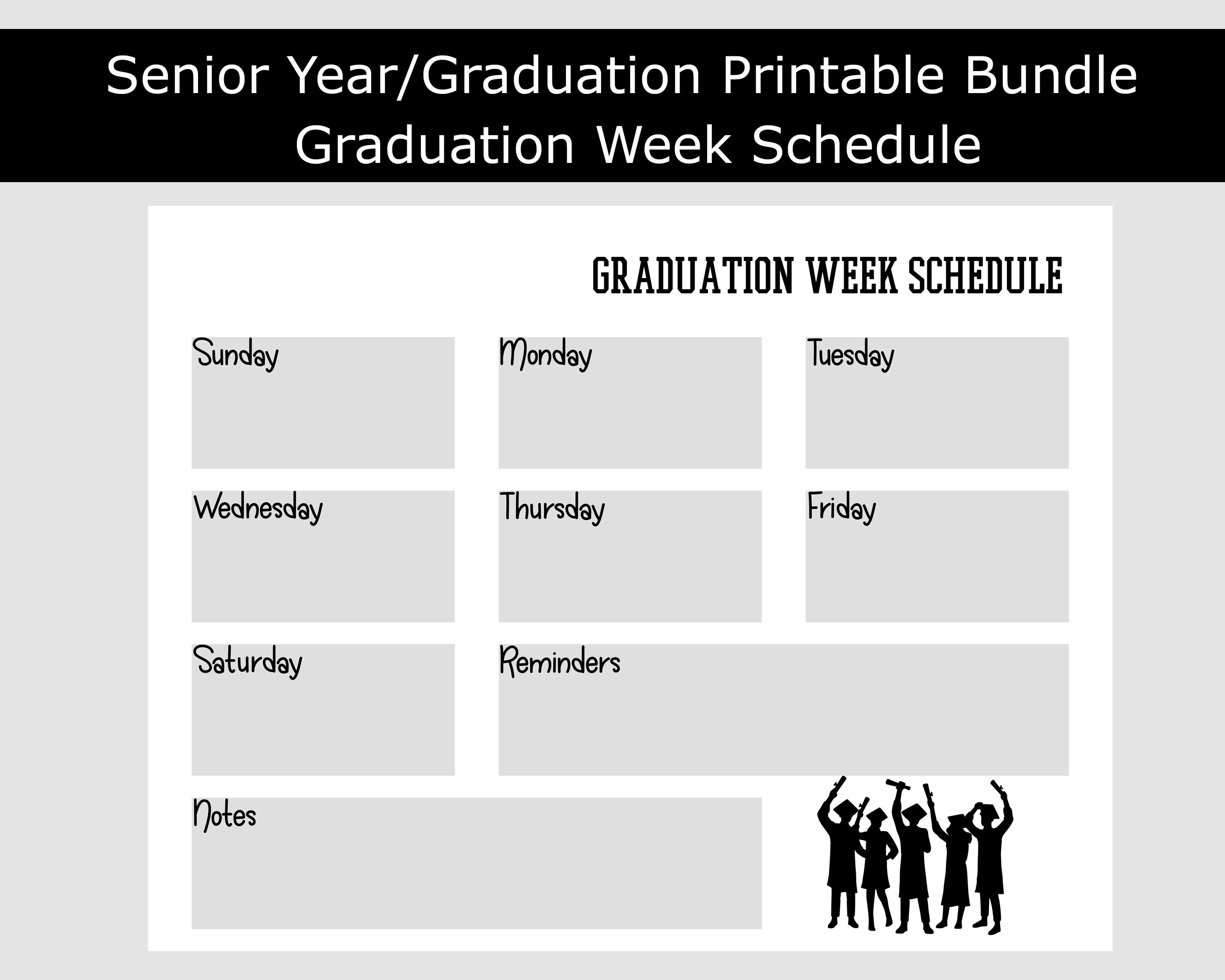 Senior Year/Graduation Printable Bundle
Graduation Week Schedule

GRADUATION WEEK SCHEDULE

Sunday

Monday

Tuesday

Wednesday

Thursday

Friday

Saturday

Reminders

Notes